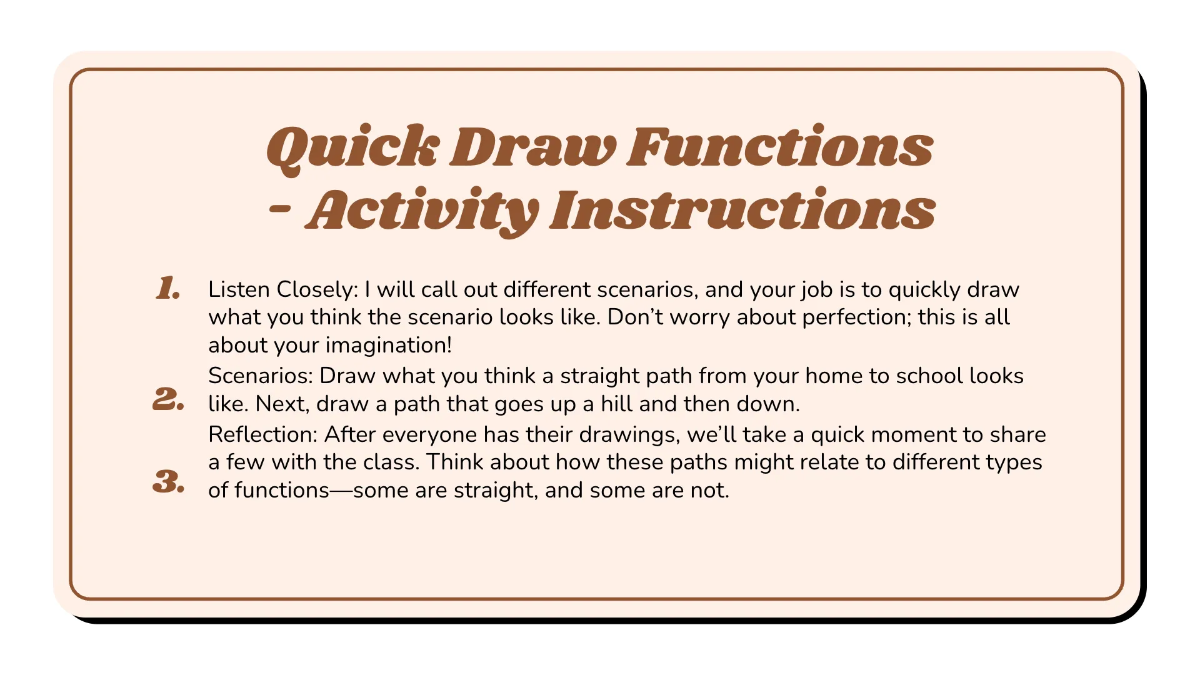 Quick Draw Functions - Activity Instructions

1. Listen Closely: I will call out different scenarios, and your job is to quickly draw what you think the scenario looks like. Don't worry about perfection; this is all about your imagination!

2. Scenarios: Draw what you think a straight path from your home to school looks like. Next, draw a path that goes up a hill and then down.

3. Reflection: After everyone has their drawings, we'll take a quick moment to share a few with the class. Think about how these paths might relate to different types of functions—some are straight, and some are not.